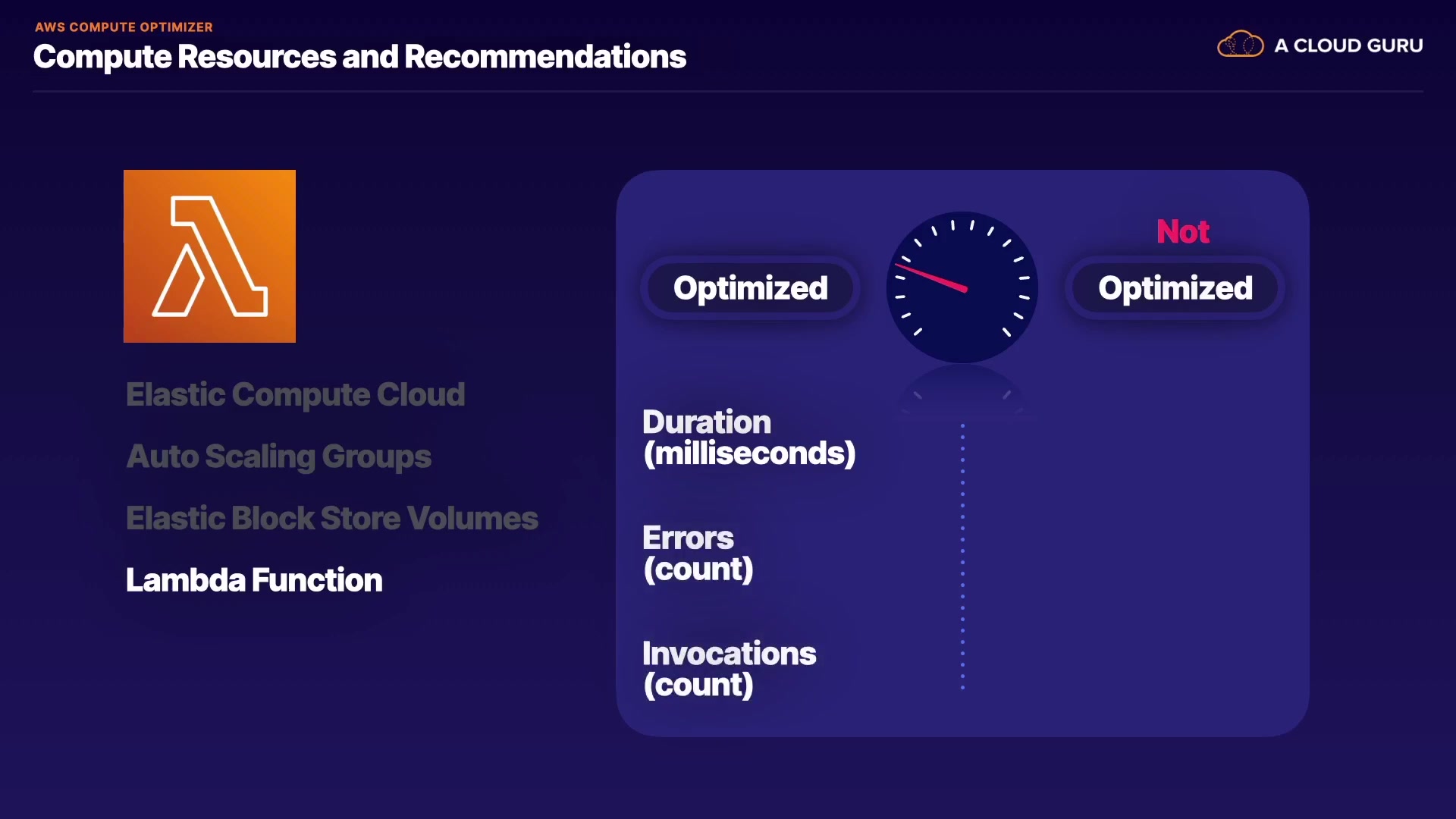 AWS COMPUTE OPTIMIZER
Compute Resources and Recommendations

A CLOUD GURU

Elastic Compute Cloud

Auto Scaling Groups

Elastic Block Store Volumes

Lambda Function

Optimized

Not

Optimized

Duration
(milliseconds)

Errors
(count)

Invocations
(count)